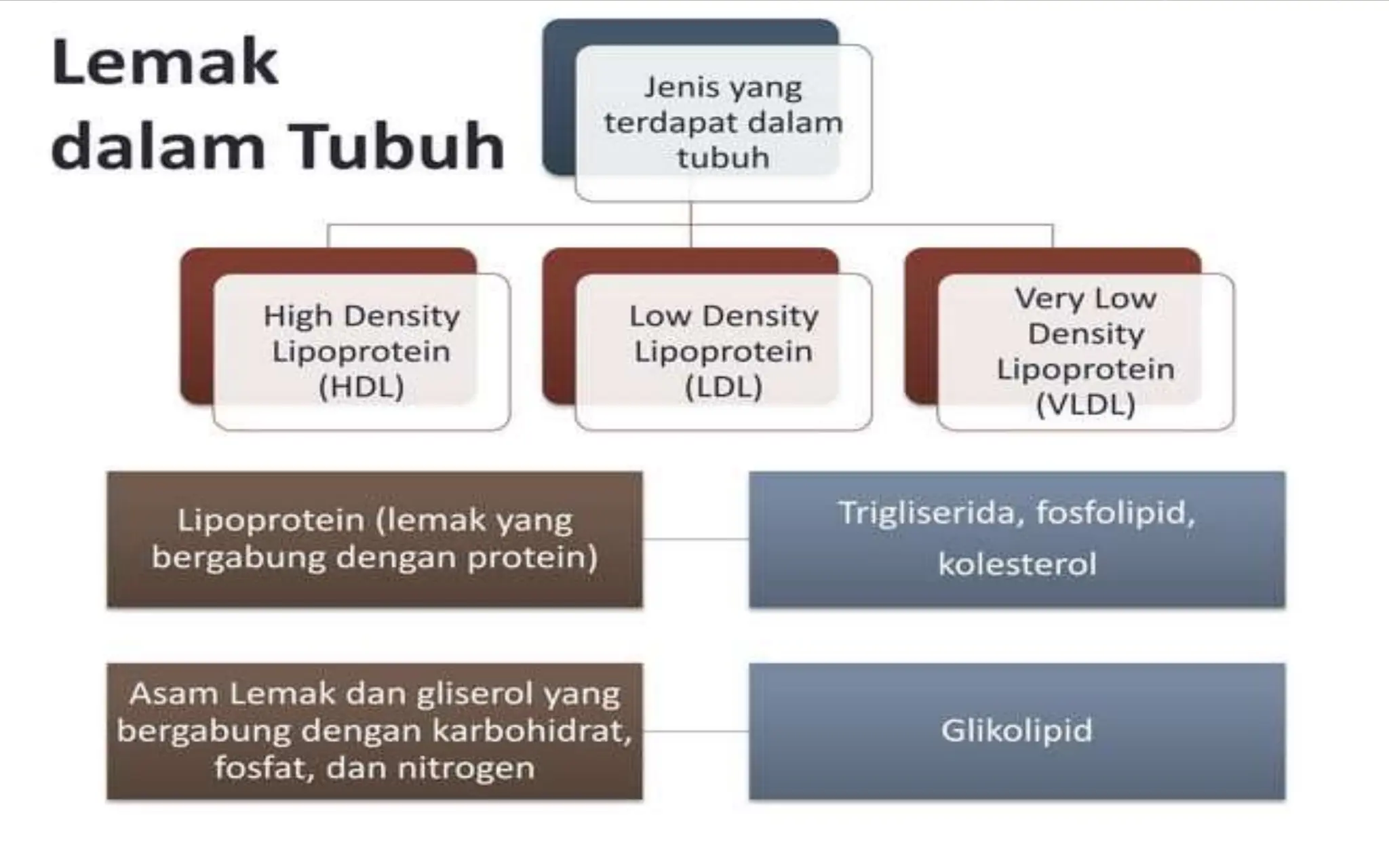 Lemak dalam Tubuh

Jenis yang terdapat dalam tubuh

High Density Lipoprotein (HDL)

Low Density Lipoprotein (LDL)

Very Low Density Lipoprotein (VLDL)

Lipoprotein (lemak yang bergabung dengan protein)

Trigliserida, fosfolipid, kolesterol

Asam Lemak dan gliserol yang bergabung dengan karbohidrat, fosfat, dan nitrogen

Glikolipid